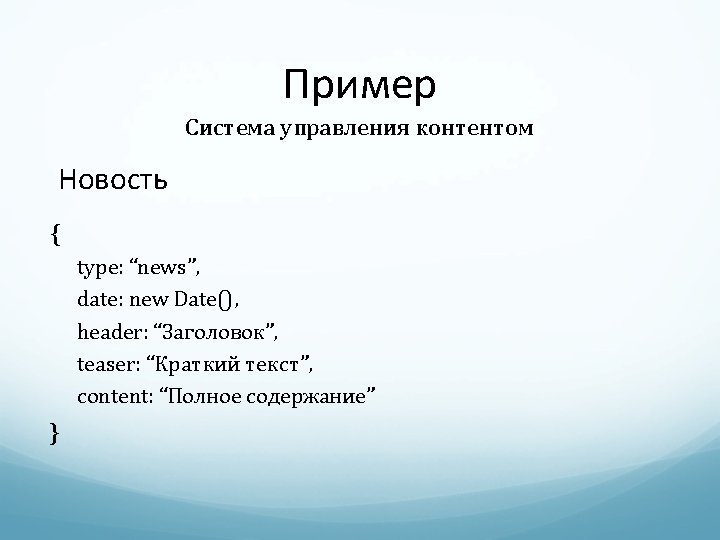 Пример

Система управления контентом

Новость

{
type: “news”,
date: new Date(),
header: “Заголовок”,
teaser: “Краткий текст”,
content: “Полное содержание”
}